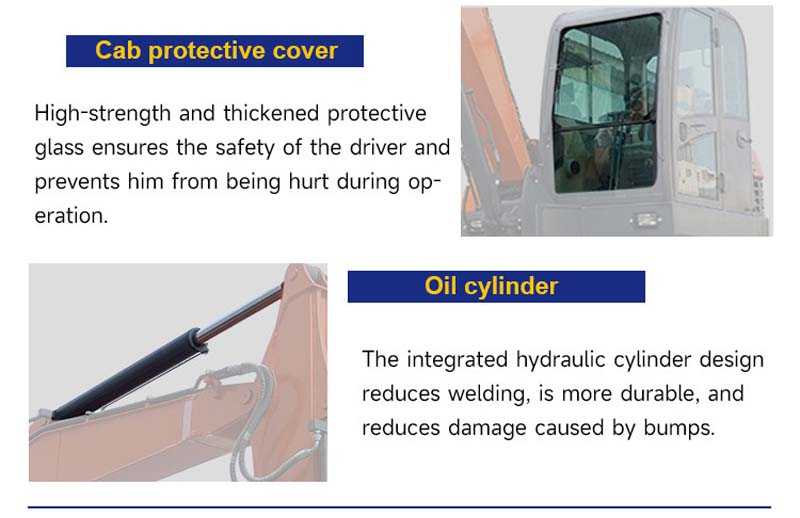 Cab protective cover

High-strength and thickened protective glass ensures the safety of the driver and prevents him from being hurt during operation.

Oil cylinder

The integrated hydraulic cylinder design reduces welding, is more durable, and reduces damage caused by bumps.